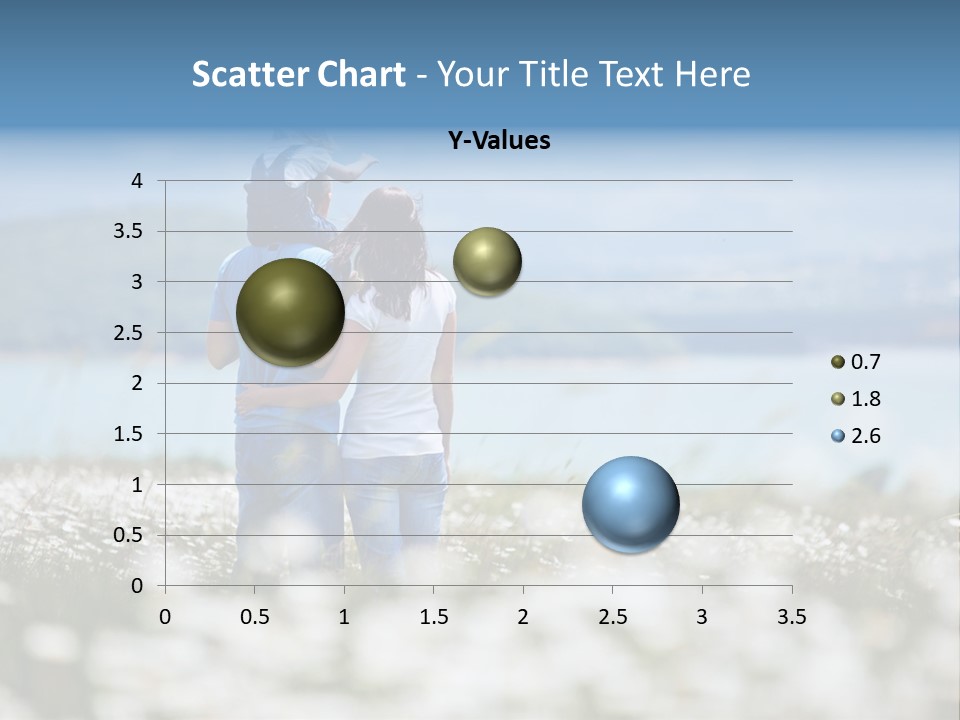 Scatter Chart - Your Title Text Here

Y-Values

4
3.5
3
2.5
2
1.5
1
0.5
0

0 0.5 1 1.5 2 2.5 3 3.5

0.7
1.8
2.6